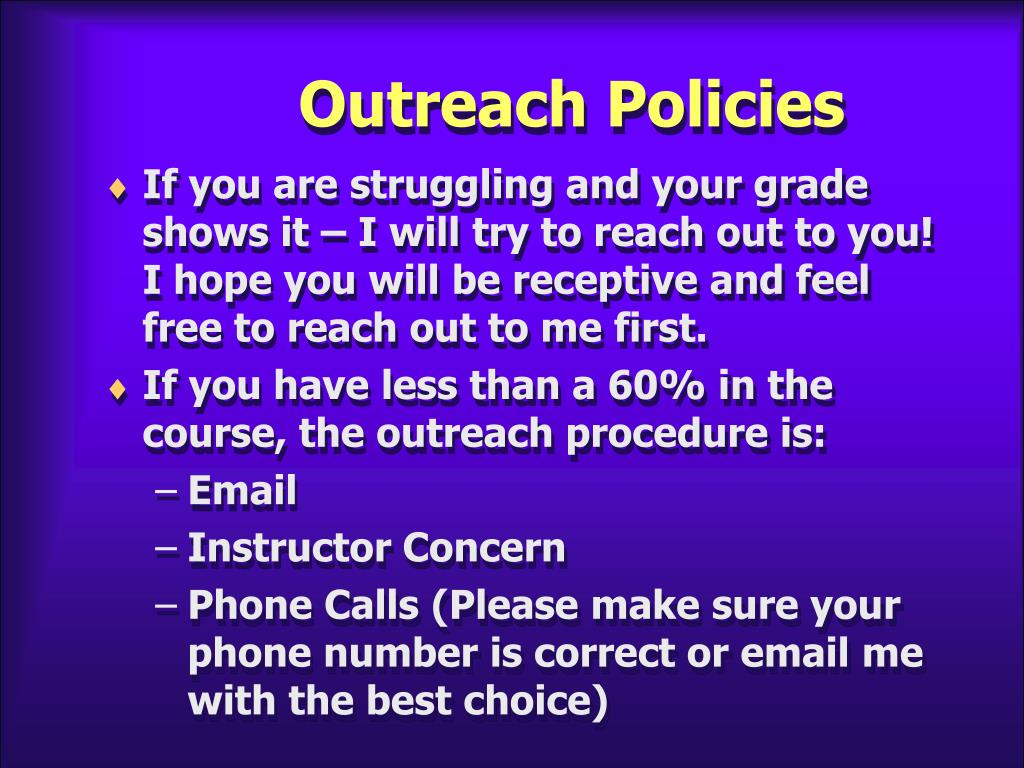 Outreach Policies

♦ If you are struggling and your grade shows it – I will try to reach out to you! I hope you will be receptive and feel free to reach out to me first.

♦ If you have less than a 60% in the course, the outreach procedure is:

– Email

– Instructor Concern

– Phone Calls (Please make sure your phone number is correct or email me with the best choice)